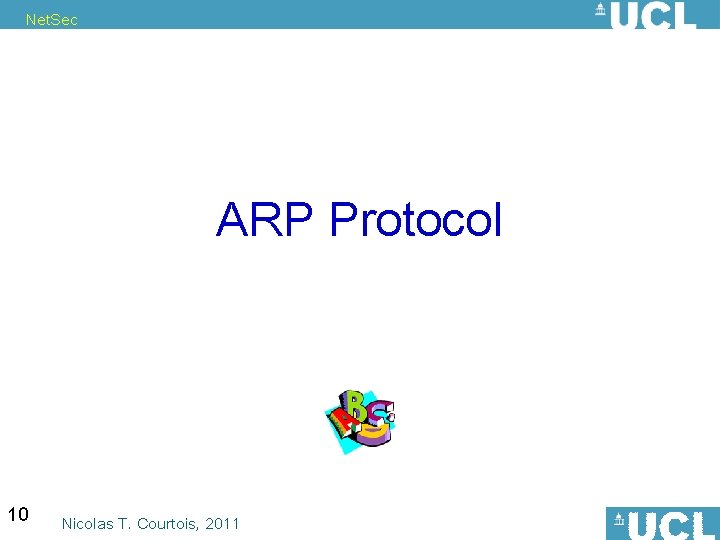 NetSec

UCL

ARP Protocol

ABC

10

Nicolas T. Courtois, 2011

UCL